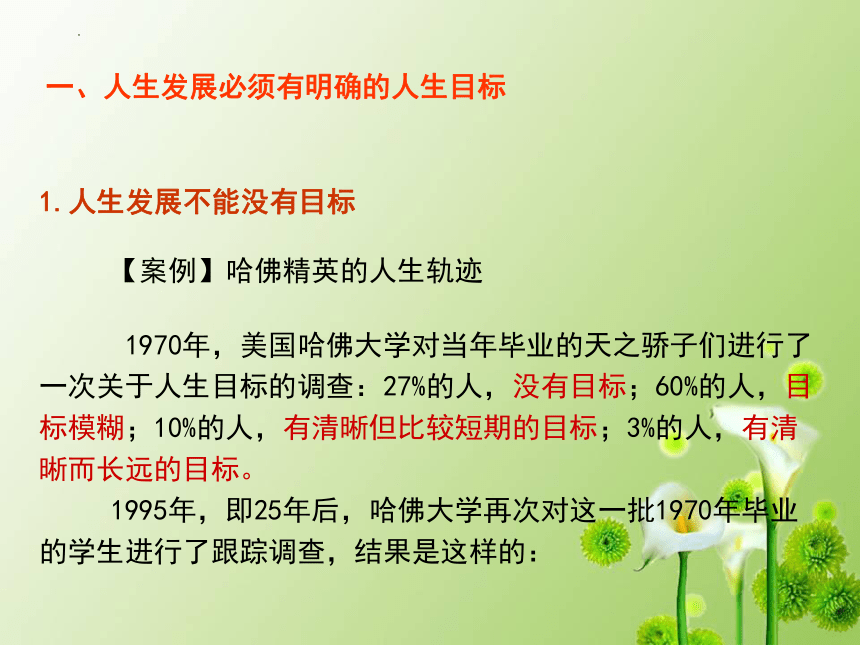 一、人生发展必须有明确的人生目标

1.人生发展不能没有目标

【案例】哈佛精英的人生轨迹

1970年，美国哈佛大学对当年毕业的天之骄子们进行了一次关于人生目标的调查：27%的人，没有目标；60%的人，目标模糊；10%的人，有清晰但比较短期的目标；3%的人，有清晰而长远的目标。

1995年，即25年后，哈佛大学再次对这一批1970年毕业的学生进行了跟踪调查，结果是这样的：